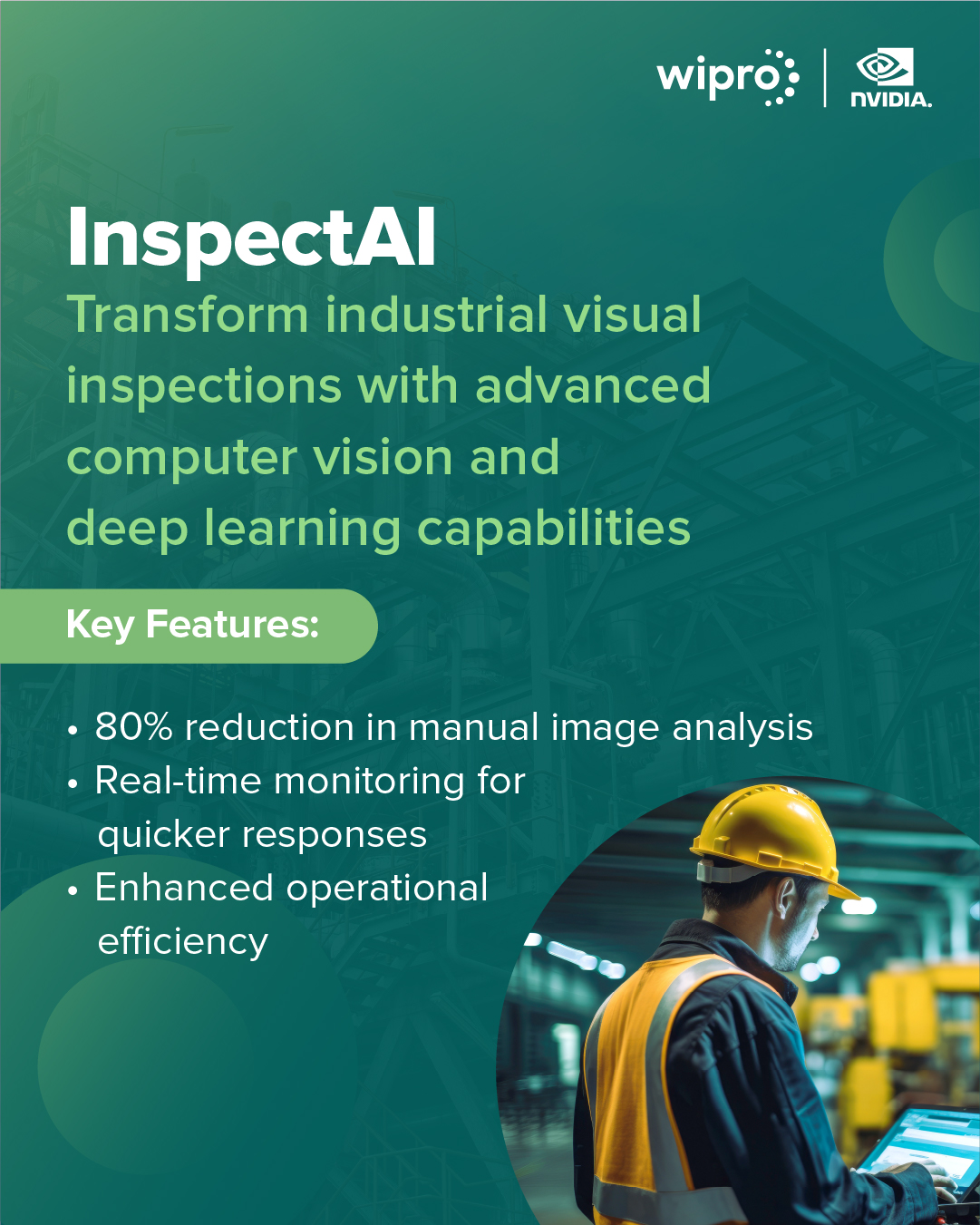 wipro | NVIDIA.

InspectAI
Transform industrial visual inspections with advanced computer vision and deep learning capabilities

Key Features:

• 80% reduction in manual image analysis
• Real-time monitoring for quicker responses
• Enhanced operational efficiency